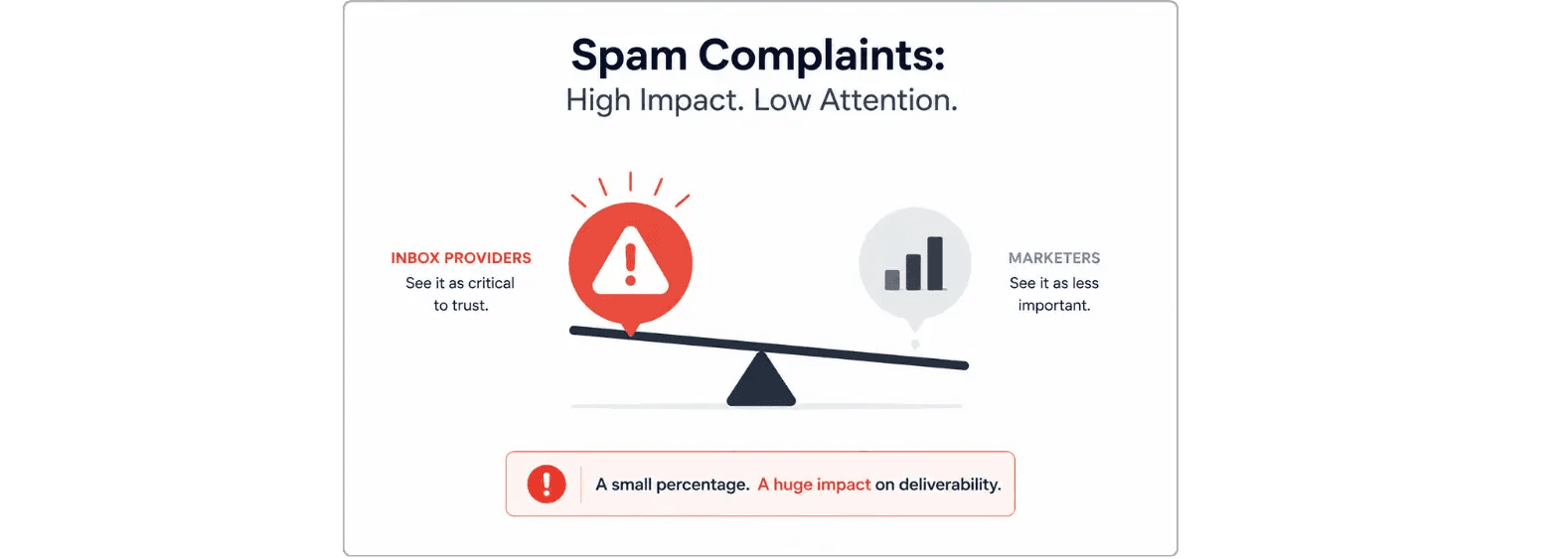 Spam Complaints:
High Impact. Low Attention.

INBOX PROVIDERS
See it as critical to trust.

MARKETERS
See it as less important.

A small percentage. A huge impact on deliverability.